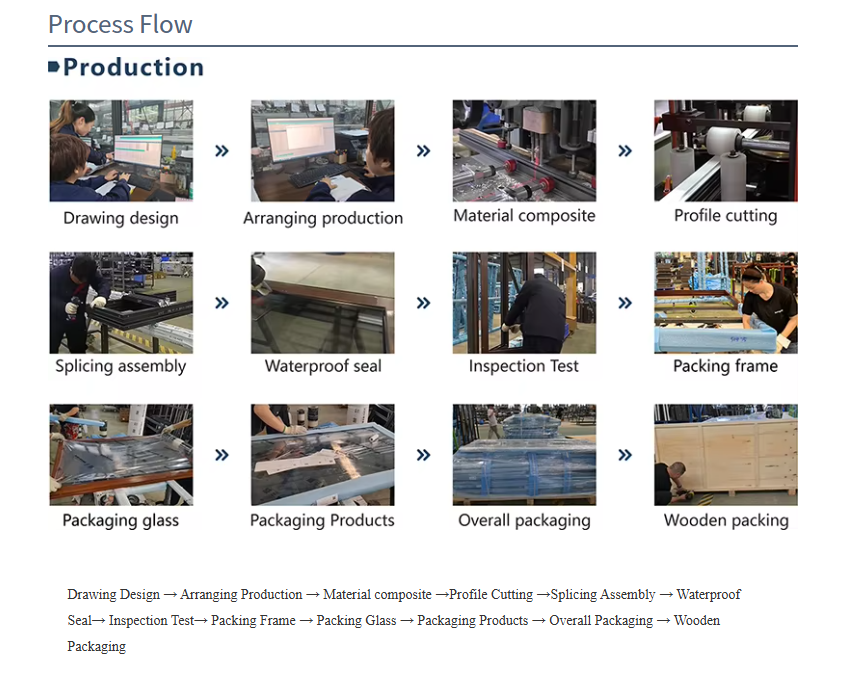 Process Flow

Production

Drawing design » Arranging production » Material composite » Profile cutting

Splicing assembly » Waterproof seal » Inspection Test » Packing frame

Packaging glass » Packaging Products » Overall packaging » Wooden packing

Drawing Design → Arranging Production → Material composite →Profile Cutting →Splicing Assembly → Waterproof Seal→ Inspection Test→ Packing Frame → Packing Glass → Packaging Products → Overall Packaging → Wooden Packaging